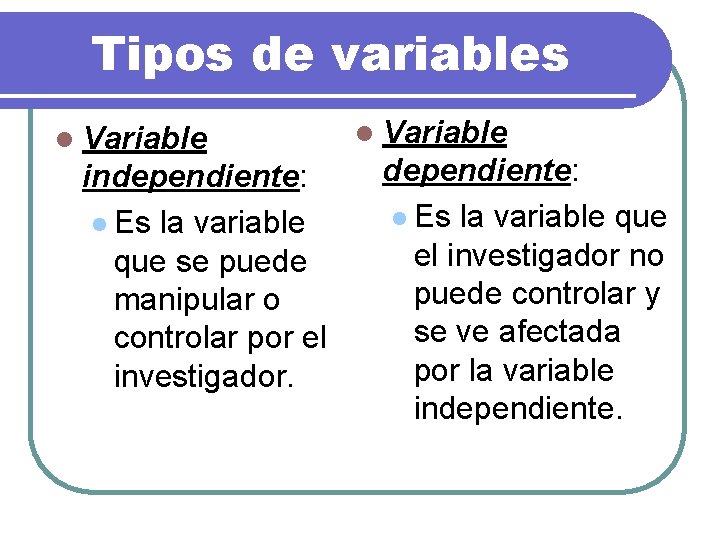 Tipos de variables

Variable independiente:

Es la variable que se puede manipular o controlar por el investigador.

Variable dependiente:

Es la variable que el investigador no puede controlar y se ve afectada por la variable independiente.